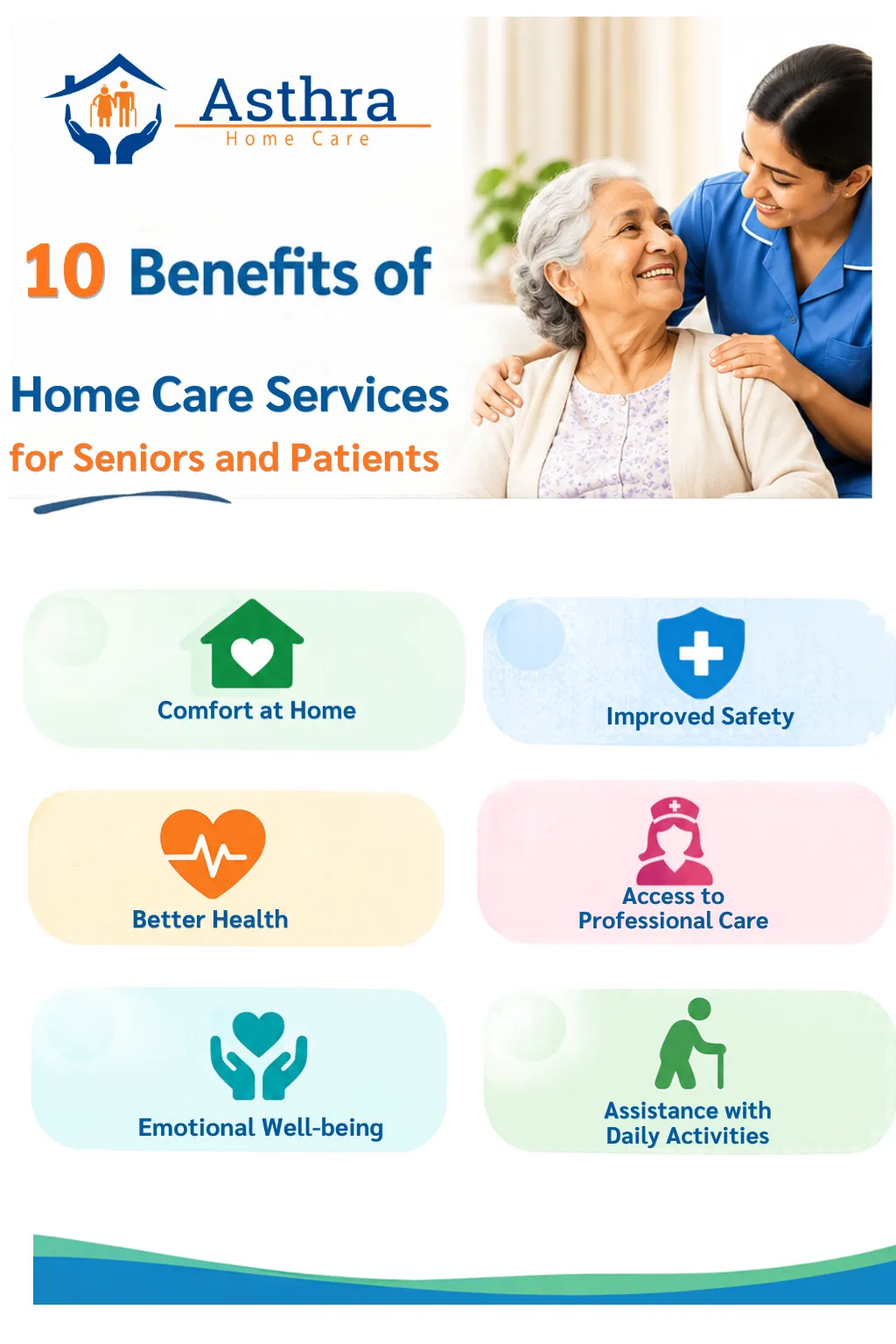 Asthra
Home Care

10 Benefits of

Home Care Services
for Seniors and Patients

Comfort at Home

Improved Safety

Better Health

Access to
Professional Care

Emotional Well-being

Assistance with
Daily Activities